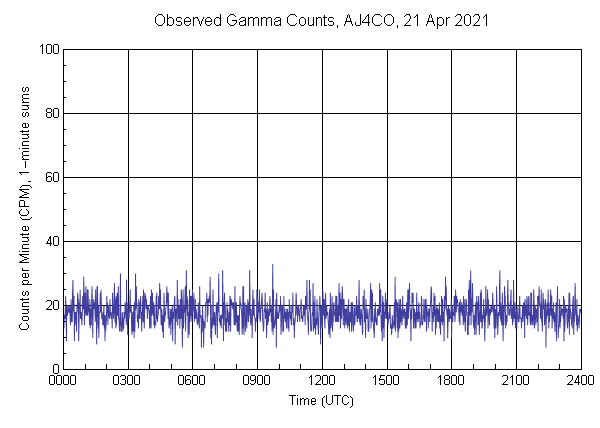 Observed Gamma Counts, AJ4CO, 21 Apr 2021

Counts per Minute (CPM), 1-minute sums

100
80
60
40
20
0

0000 0300 0600 0900 1200 1500 1800 2100 2400

Time (UTC)